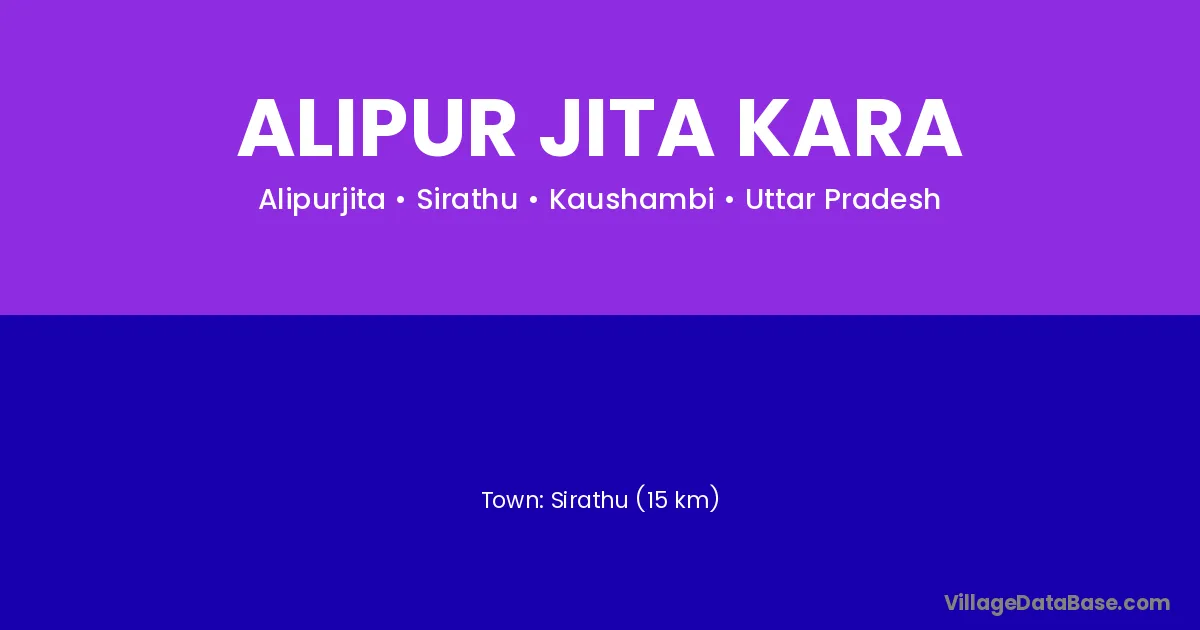 ALIPUR JITA KARA

Alipurjita • Sirathu • Kaushambi • Uttar Pradesh

Town: Sirathu (15 km)

VillageDataBase.com